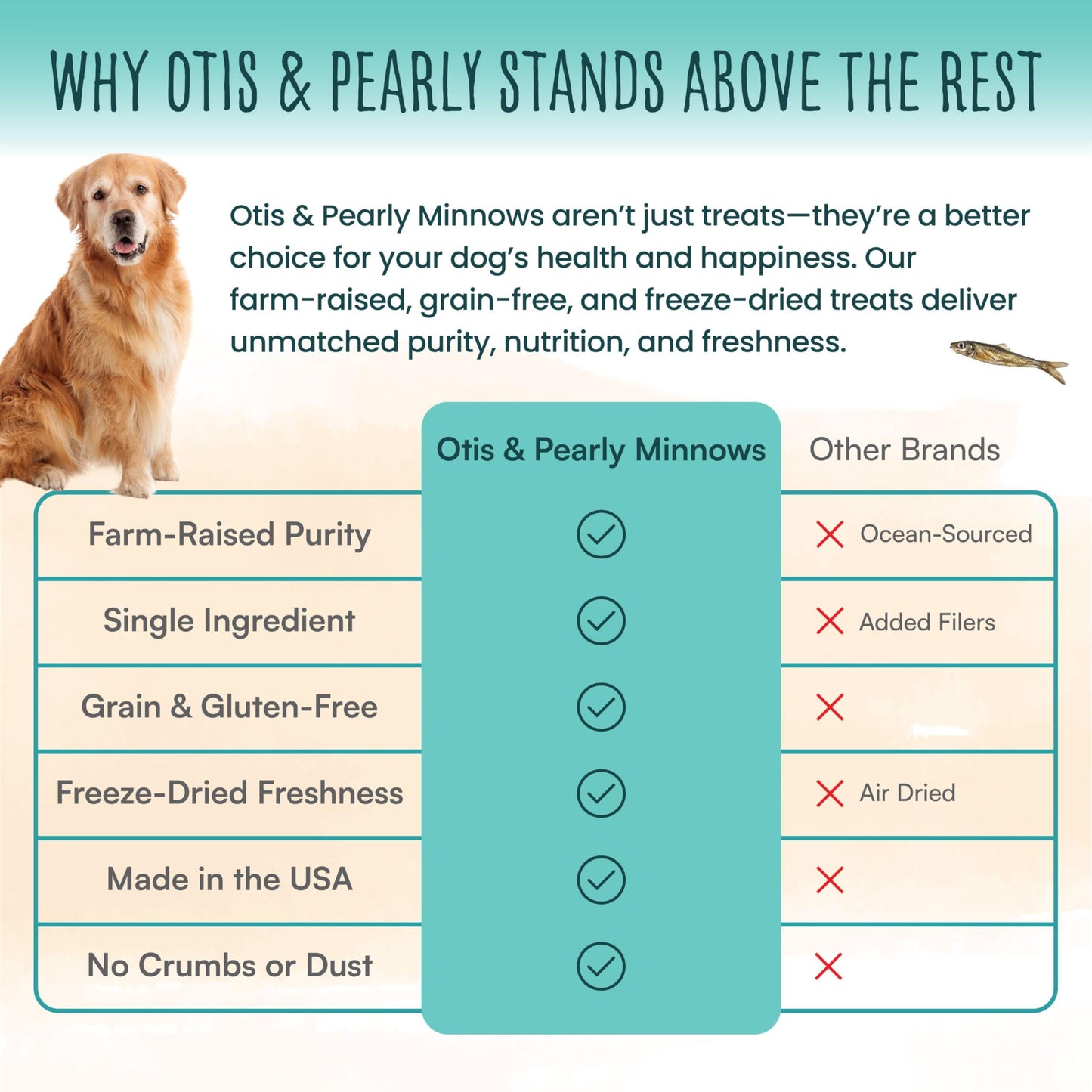 WHY OTIS & PEARLY STANDS ABOVE THE REST

Otis & Pearly Minnows aren't just treats—they're a better choice for your dog's health and happiness. Our farm-raised, grain-free, and freeze-dried treats deliver unmatched purity, nutrition, and freshness.

| | Otis & Pearly Minnows | Other Brands |
|---|---|---|
| Farm-Raised Purity | ✓ | ✗ Ocean-Sourced |
| Single Ingredient | ✓ | ✗ Added Filers |
| Grain & Gluten-Free | ✓ | ✗ |
| Freeze-Dried Freshness | ✓ | ✗ Air Dried |
| Made in the USA | ✓ | ✗ |
| No Crumbs or Dust | ✓ | ✗ |